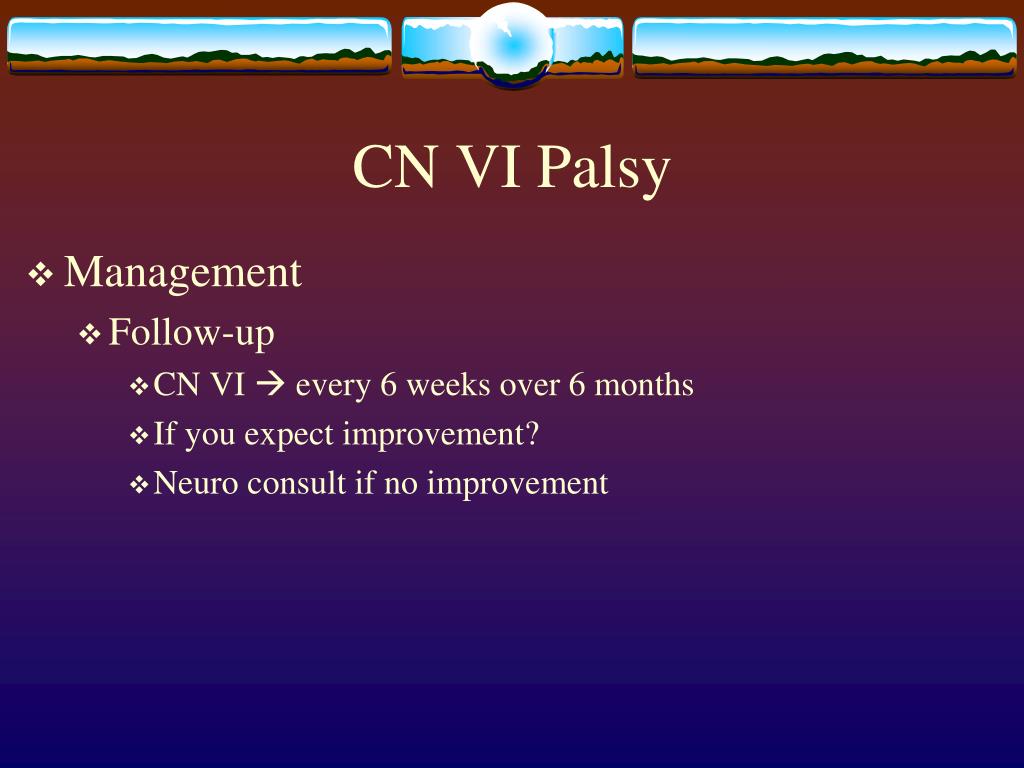 CN VI Palsy

❖ Management

❖ Follow-up

❖ CN VI → every 6 weeks over 6 months

❖ If you expect improvement?

❖ Neuro consult if no improvement